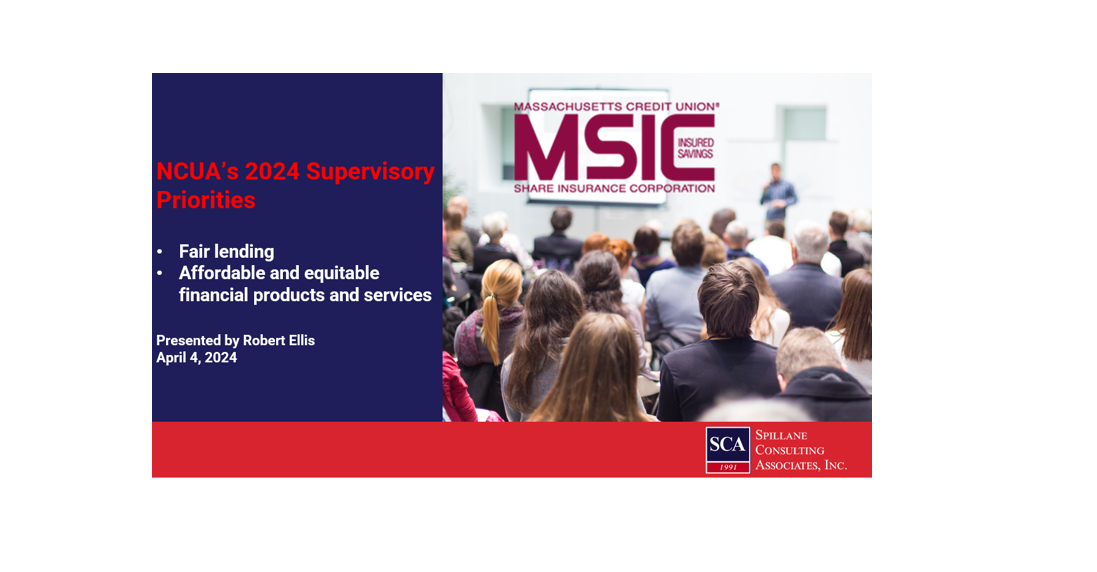 NCUA's 2024 Supervisory Priorities

• Fair lending
• Affordable and equitable financial products and services

Presented by Robert Ellis
April 4, 2024

MASSACHUSETTS CREDIT UNION®
MSIC
INSURED SAVINGS
SHARE INSURANCE CORPORATION

SCA
1991
SPILLANE CONSULTING ASSOCIATES, INC.